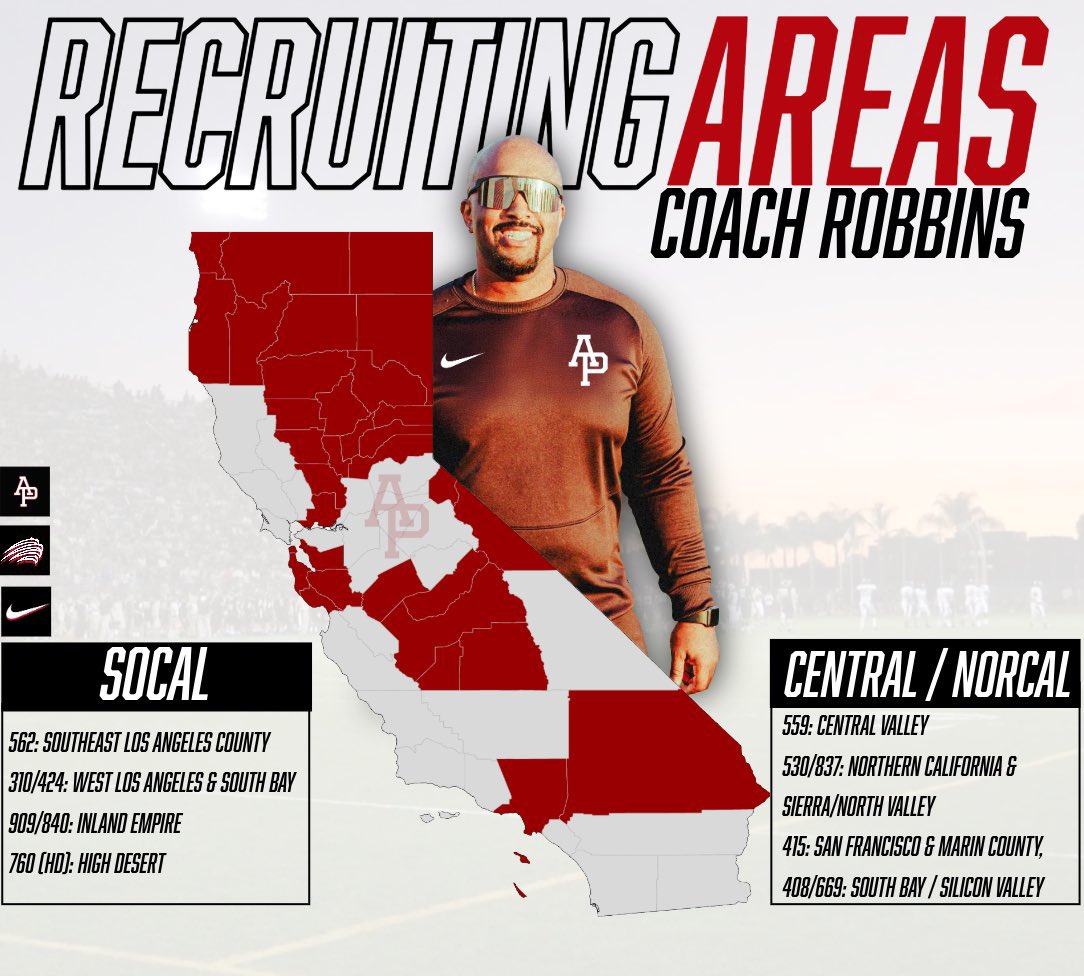 RECRUITING AREAS
COACH ROBBINS

AP

AP

AP

SOCAL

562: SOUTHEAST LOS ANGELES COUNTY
310/424: WEST LOS ANGELES & SOUTH BAY
909/840: INLAND EMPIRE
760 (HD): HIGH DESERT

CENTRAL / NORCAL

559: CENTRAL VALLEY
530/837: NORTHERN CALIFORNIA & SIERRA/NORTH VALLEY
415: SAN FRANCISCO & MARIN COUNTY,
408/669: SOUTH BAY / SILICON VALLEY